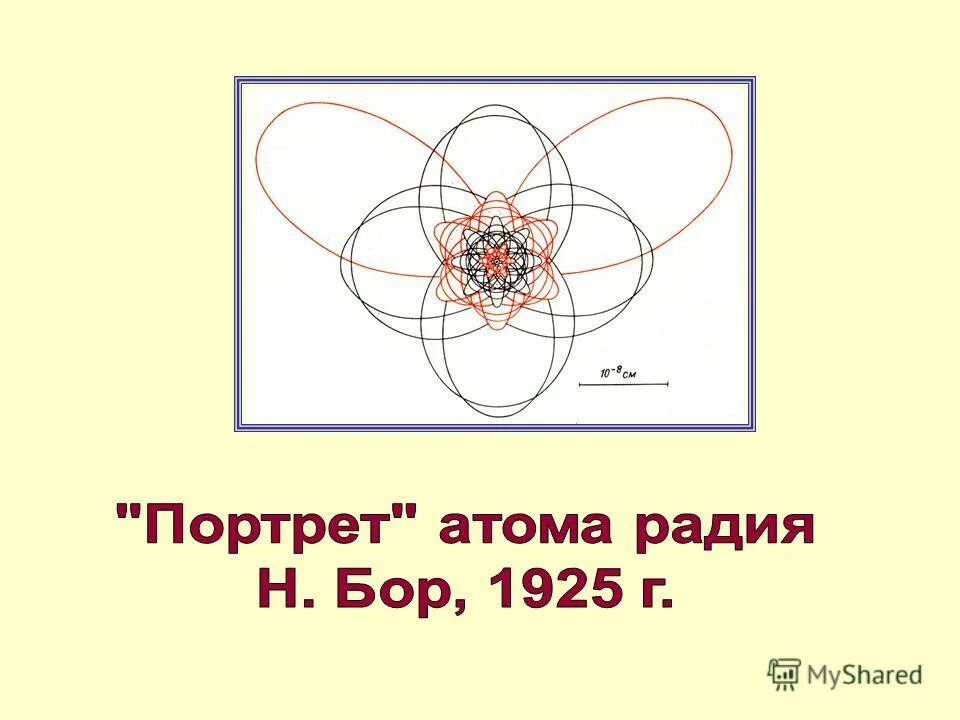 $10^{-8}$ см

"Портрет" атома радия
Н. Бор, 1925 г.

MyShared